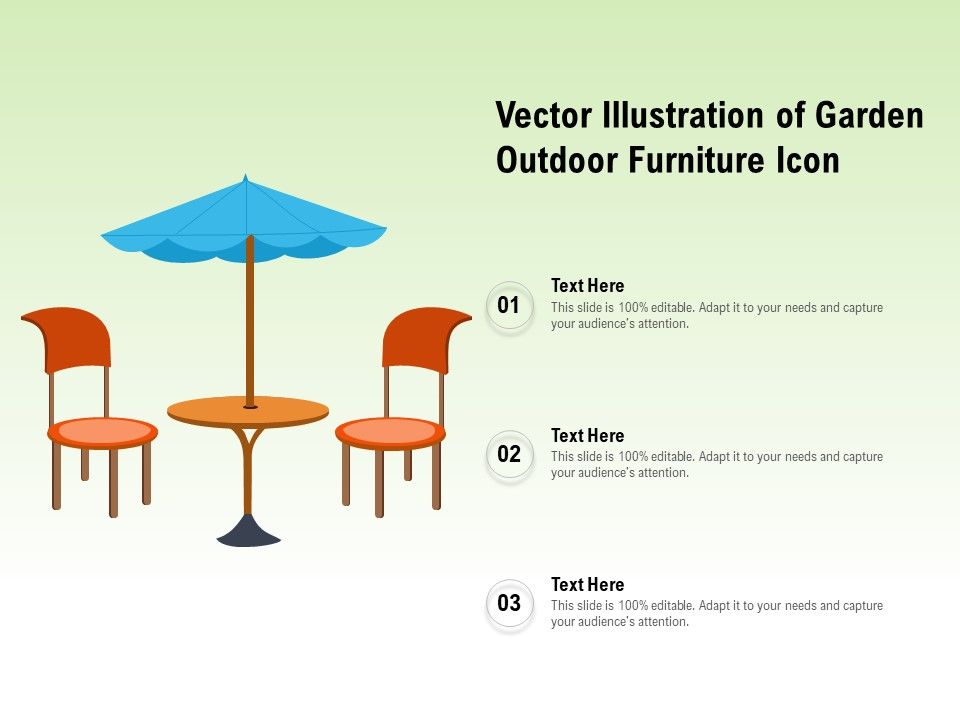 Vector Illustration of Garden Outdoor Furniture Icon

01

Text Here

This slide is 100% editable. Adapt it to your needs and capture your audience's attention.

02

Text Here

This slide is 100% editable. Adapt it to your needs and capture your audience's attention.

03

Text Here

This slide is 100% editable. Adapt it to your needs and capture your audience's attention.